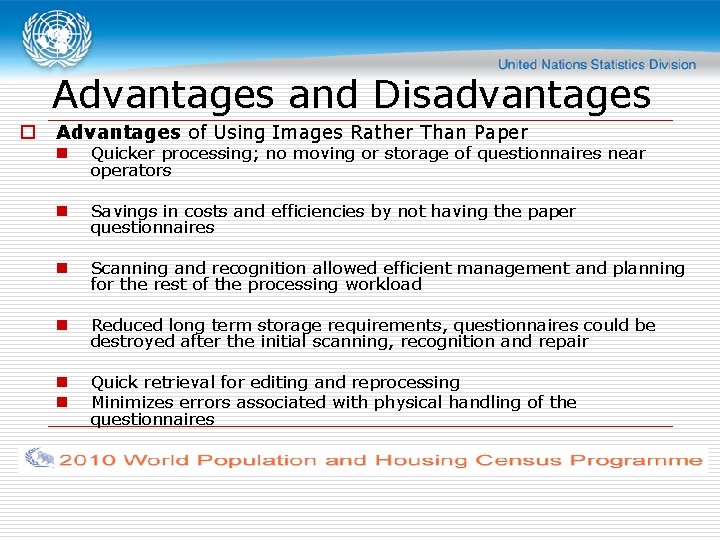 United Nations Statistics Division

Advantages and Disadvantages

Advantages of Using Images Rather Than Paper

Quicker processing; no moving or storage of questionnaires near operators

Savings in costs and efficiencies by not having the paper questionnaires

Scanning and recognition allowed efficient management and planning for the rest of the processing workload

Reduced long term storage requirements, questionnaires could be destroyed after the initial scanning, recognition and repair

Quick retrieval for editing and reprocessing

Minimizes errors associated with physical handling of the questionnaires

2010 World Population and Housing Census Programme